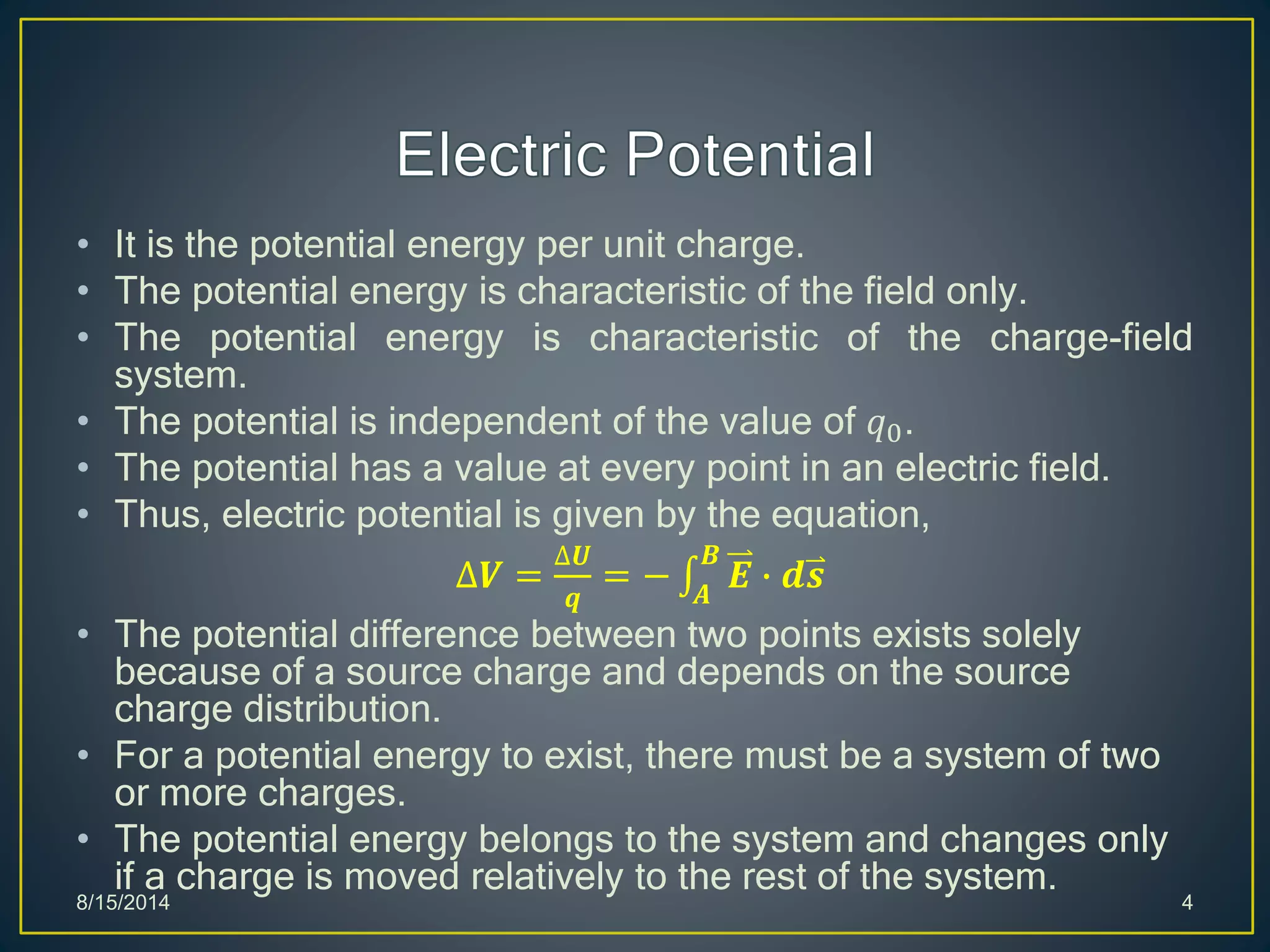 Electric Potential

• It is the potential energy per unit charge.
• The potential energy is characteristic of the field only.
• The potential energy is characteristic of the charge-field system.
• The potential is independent of the value of $q_0$.
• The potential has a value at every point in an electric field.
• Thus, electric potential is given by the equation,

$\Delta V = \frac{\Delta U}{q} = -\int_A^B \vec{E} \cdot d\vec{s}$

• The potential difference between two points exists solely because of a source charge and depends on the source charge distribution.
• For a potential energy to exist, there must be a system of two or more charges.
• The potential energy belongs to the system and changes only if a charge is moved relatively to the rest of the system.

8/15/2014

4